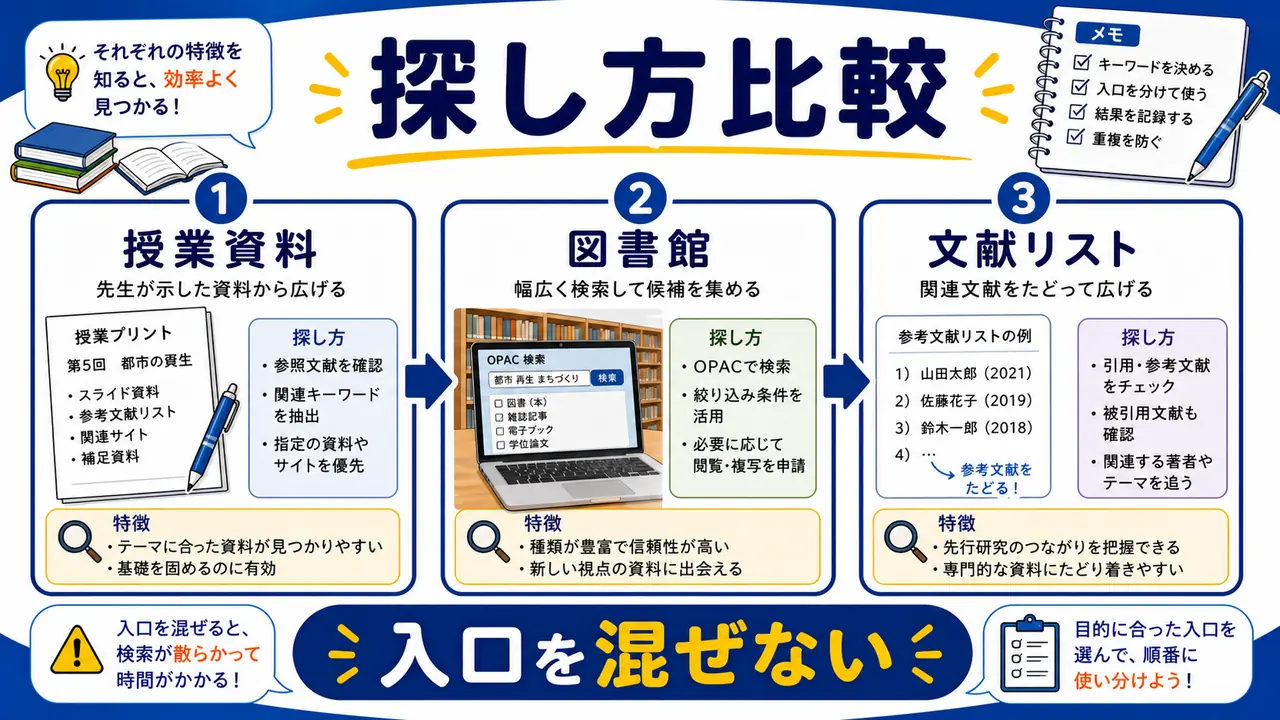 それぞれの特徴を知ると、効率よく見つかる！

探し方比較

メモ
☑ キーワードを決める
☑ 入口を分けて使う
☑ 結果を記録する
☑ 重複を防ぐ

1
授業資料
先生が示した資料から広げる

授業プリント
第5回　都市の貢生
・スライド資料
・参考文献リスト
・関連サイト
・補足資料

探し方
・参照文献を確認
・関連キーワードを抽出
・指定の資料やサイトを優先

特徴
・テーマに合った資料が見つかりやすい
・基礎を固めるのに有効

2
図書館
幅広く検索して候補を集める

OPAC 検索
都市 再生 まちづくり　検索
☐ 図書（本）
☐ 雑誌記事
☐ 電子ブック
☐ 学位論文

探し方
・OPACで検索
・絞り込み条件を活用
・必要に応じて閲覧・複写を申請

特徴
・種類が豊富で信頼性が高い
・新しい視点の資料に出会える

3
文献リスト
関連文献をたどって広げる

参考文献リストの例
1）山田太郎（2021）
2）佐藤花子（2019）
3）鈴木一郎（2018）
4）…
参考文献をたどる！

探し方
・引用・参考文献をチェック
・被引用文献も確認
・関連する著者やテーマを追う

特徴
・先行研究のつながりを把握できる
・専門的な資料にたどり着きやすい

入口を混ぜると、検索が散らかって時間がかかる！

入口を混ぜない

目的に合った入口を選んで、順番に使い分けよう！